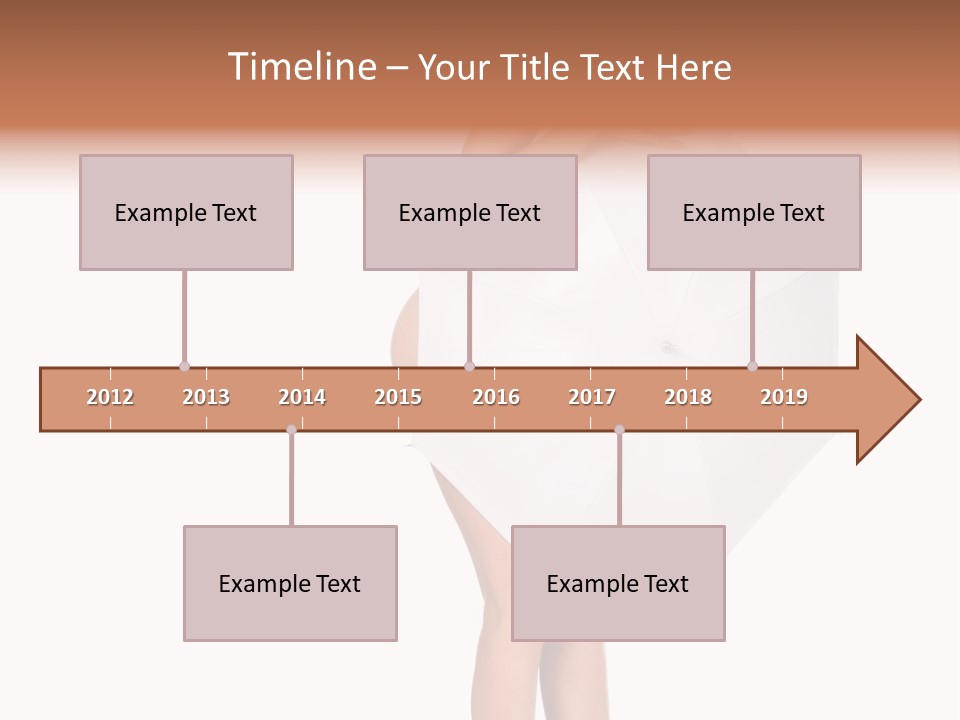 Timeline – Your Title Text Here

Example Text

Example Text

Example Text

2012 2013 2014 2015 2016 2017 2018 2019

Example Text

Example Text